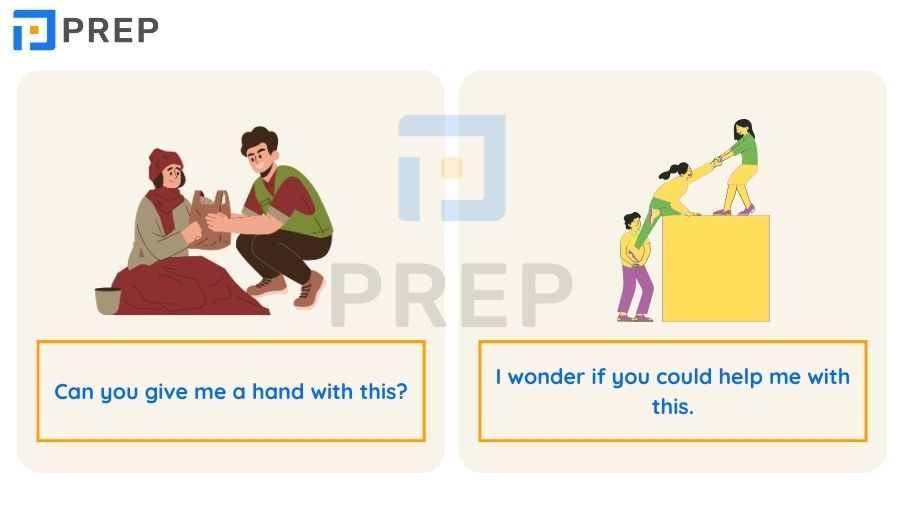 PREP

PREP

Can you give me a hand with this?

I wonder if you could help me with this.